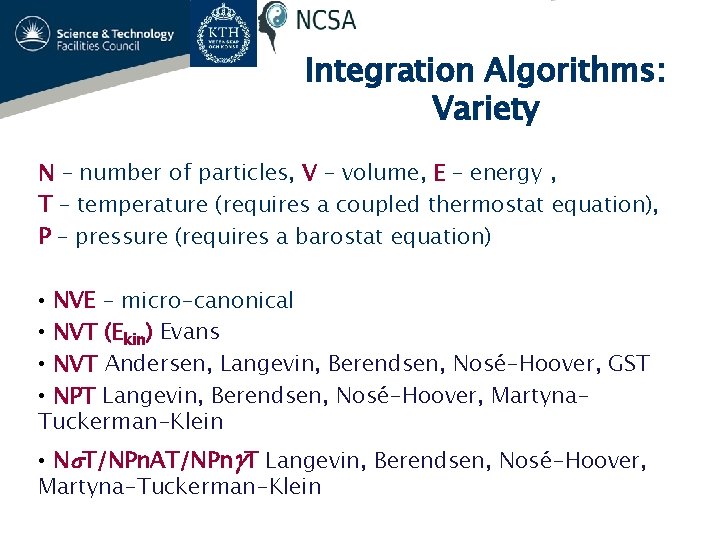 Science & Technology Facilities Council

KTH

NCSA

Integration Algorithms: Variety

N – number of particles, V – volume, E – energy ,
T – temperature (requires a coupled thermostat equation),
P – pressure (requires a barostat equation)

• NVE – micro-canonical
• NVT ($E_{kin}$) Evans
• NVT Andersen, Langevin, Berendsen, Nosé-Hoover, GST
• NPT Langevin, Berendsen, Nosé-Hoover, Martyna-Tuckerman-Klein
• N$\sigma$T/NPnAT/NPn$\gamma$T Langevin, Berendsen, Nosé-Hoover, Martyna-Tuckerman-Klein